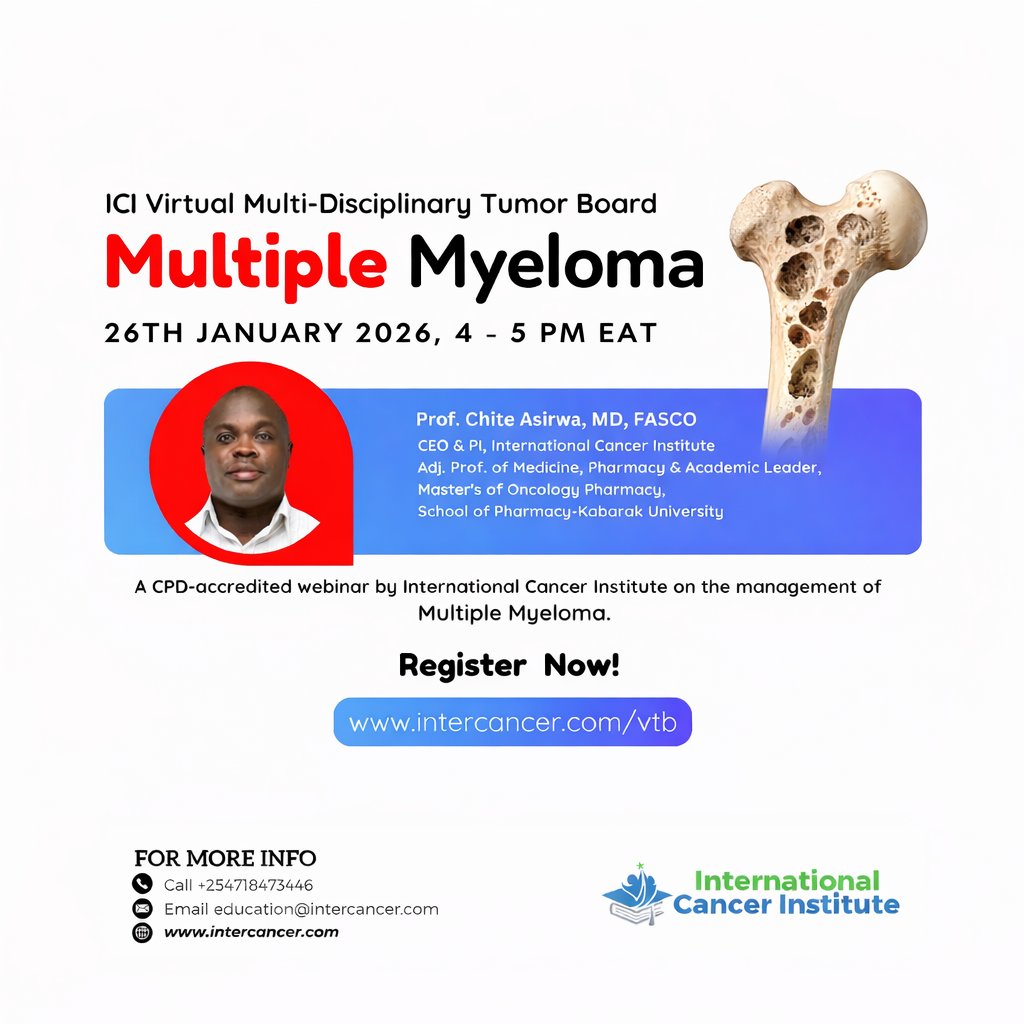 ICI Virtual Multi-Disciplinary Tumor Board

Multiple Myeloma

26TH JANUARY 2026, 4 - 5 PM EAT

Prof. Chite Asirwa, MD, FASCO
CEO & PI, International Cancer Institute
Adj. Prof. of Medicine, Pharmacy & Academic Leader,
Master's of Oncology Pharmacy,
School of Pharmacy-Kabarak University

A CPD-accredited webinar by International Cancer Institute on the management of Multiple Myeloma.

Register Now!

www.intercancer.com/vtb

FOR MORE INFO
Call +254718473446
Email education@intercancer.com
www.intercancer.com

International Cancer Institute